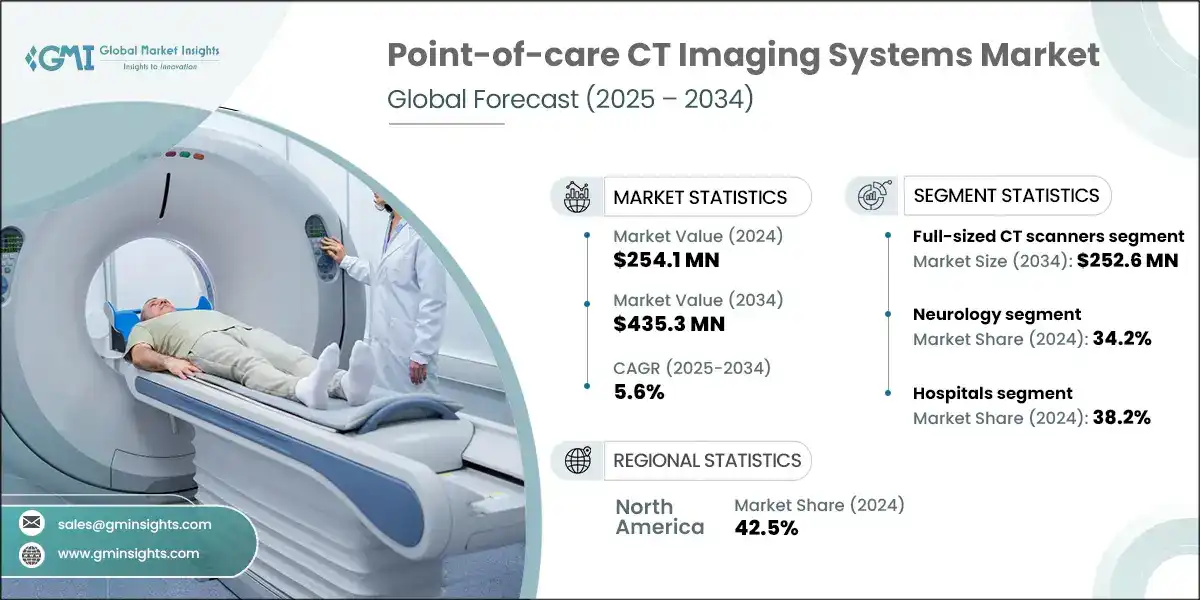 GMI Global Market Insights
Insights to Innovation

Point-of-care CT Imaging Systems Market
Global Forecast (2025 – 2034)

MARKET STATISTICS

Market Value (2024)
$254.1 MN

Market Value (2034)
$435.3 MN

CAGR (2025-2034)
5.6%

SEGMENT STATISTICS

Full-sized CT scanners segment
Market Size (2034): $252.6 MN

Neurology segment
Market Share (2024): 34.2%

Hospitals segment
Market Share (2024): 38.2%

REGIONAL STATISTICS

North America
Market Share (2024)
42.5%

sales@gminsights.com

www.gminsights.com